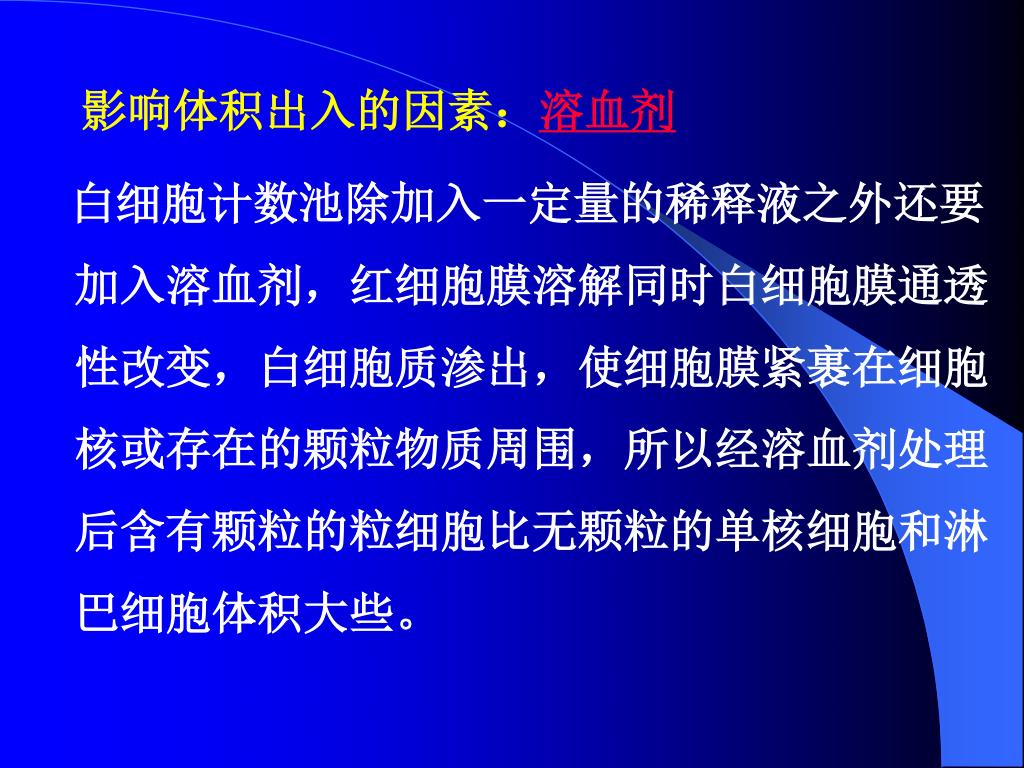 影响体积出入的因素：溶血剂

白细胞计数池除加入一定量的稀释液之外还要加入溶血剂，红细胞膜溶解同时白细胞膜通透性改变，白细胞质渗出，使细胞膜紧裹在细胞核或存在的颗粒物质周围，所以经溶血剂处理后含有颗粒的粒细胞比无颗粒的单核细胞和淋巴细胞体积大些。